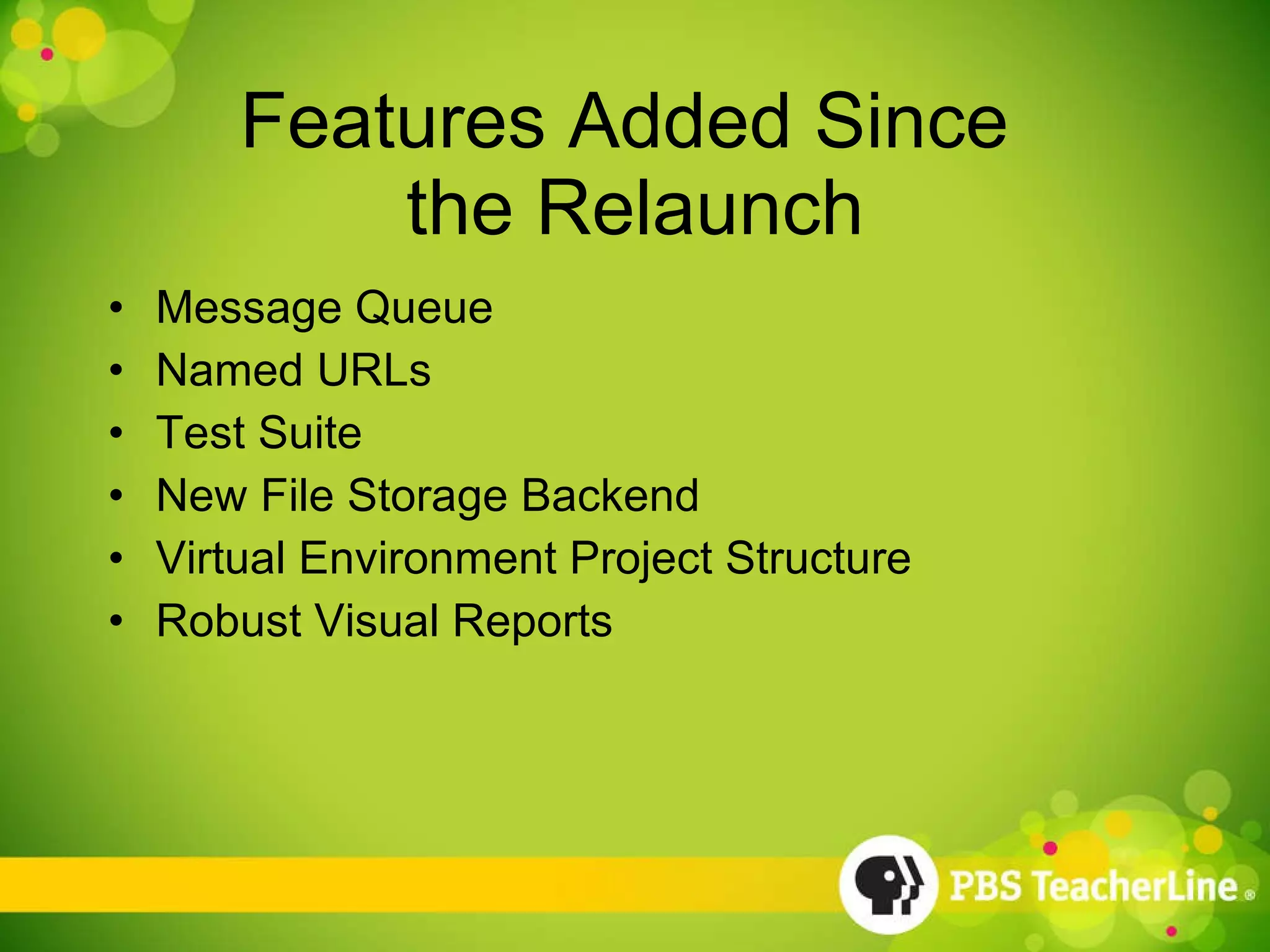 Features Added Since the Relaunch

• Message Queue
• Named URLs
• Test Suite
• New File Storage Backend
• Virtual Environment Project Structure
• Robust Visual Reports

PBS TeacherLine®